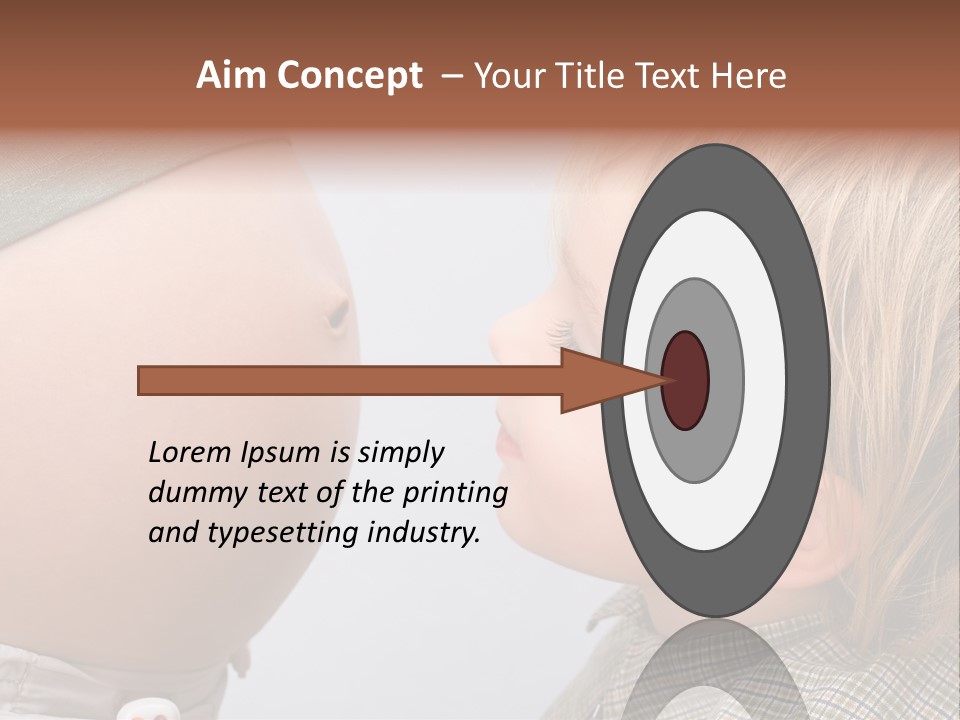 Aim Concept – Your Title Text Here

Lorem Ipsum is simply dummy text of the printing and typesetting industry.